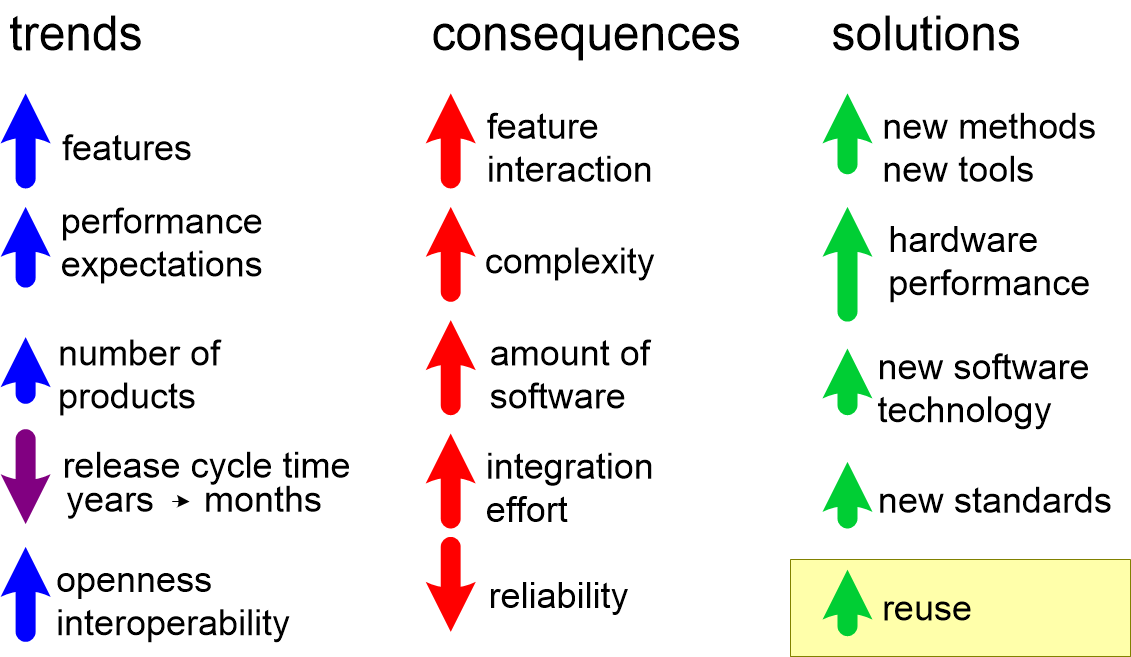 trends

features

performance expectations

number of products

release cycle time years → months

openness interoperability

consequences

feature interaction

complexity

amount of software

integration effort

reliability

solutions

new methods new tools

hardware performance

new software technology

new standards

reuse